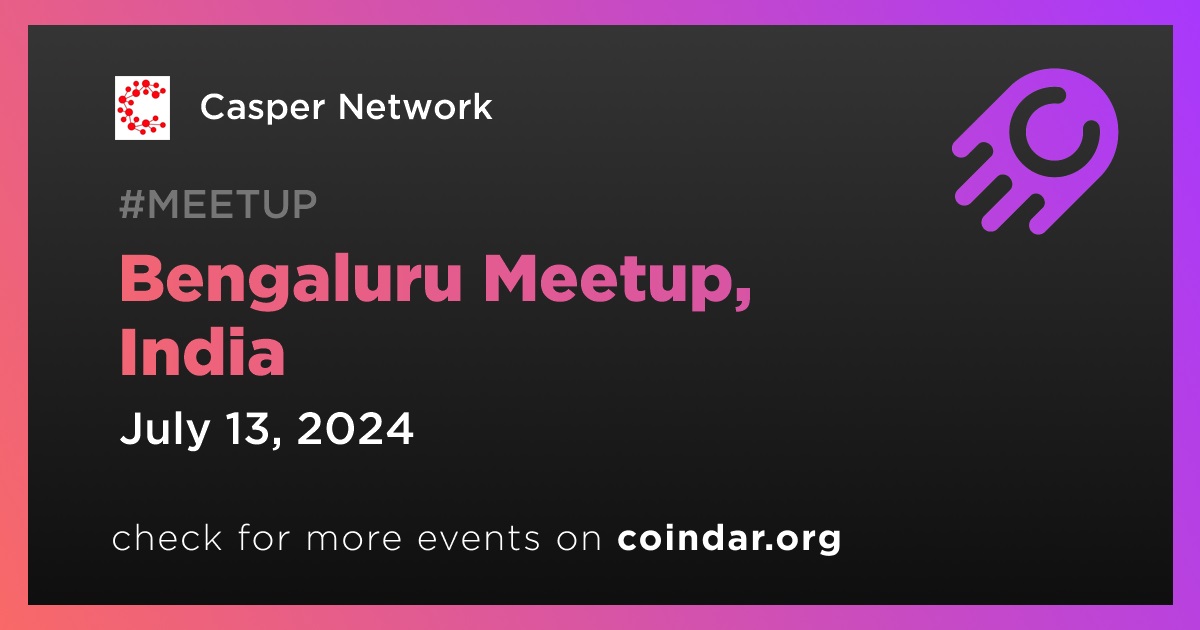 Casper Network

#MEETUP

Bengaluru Meetup, India

July 13, 2024

check for more events on coindar.org